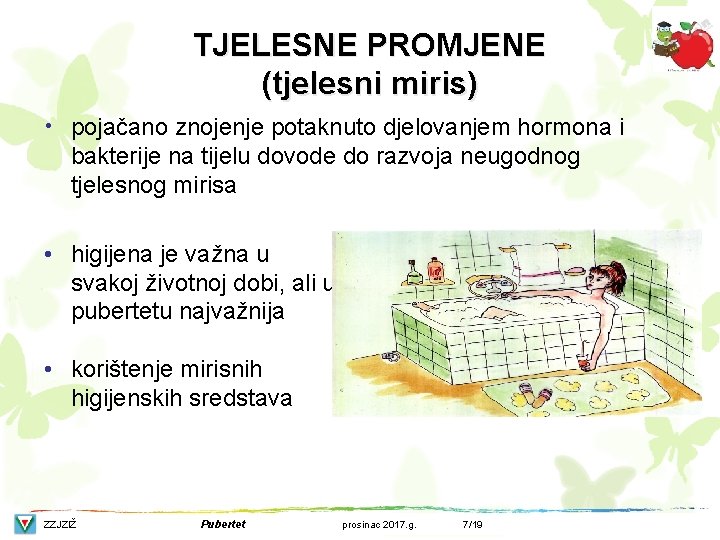 TJELESNE PROMJENE
(tjelesni miris)

• pojačano znojenje potaknuto djelovanjem hormona i bakterije na tijelu dovode do razvoja neugodnog tjelesnog mirisa

• higijena je važna u svakoj životnoj dobi, ali u pubertetu najvažnija

• korištenje mirisnih higijenskih sredstava

ZZJZŽ Pubertet prosinac 2017.g. 7/19